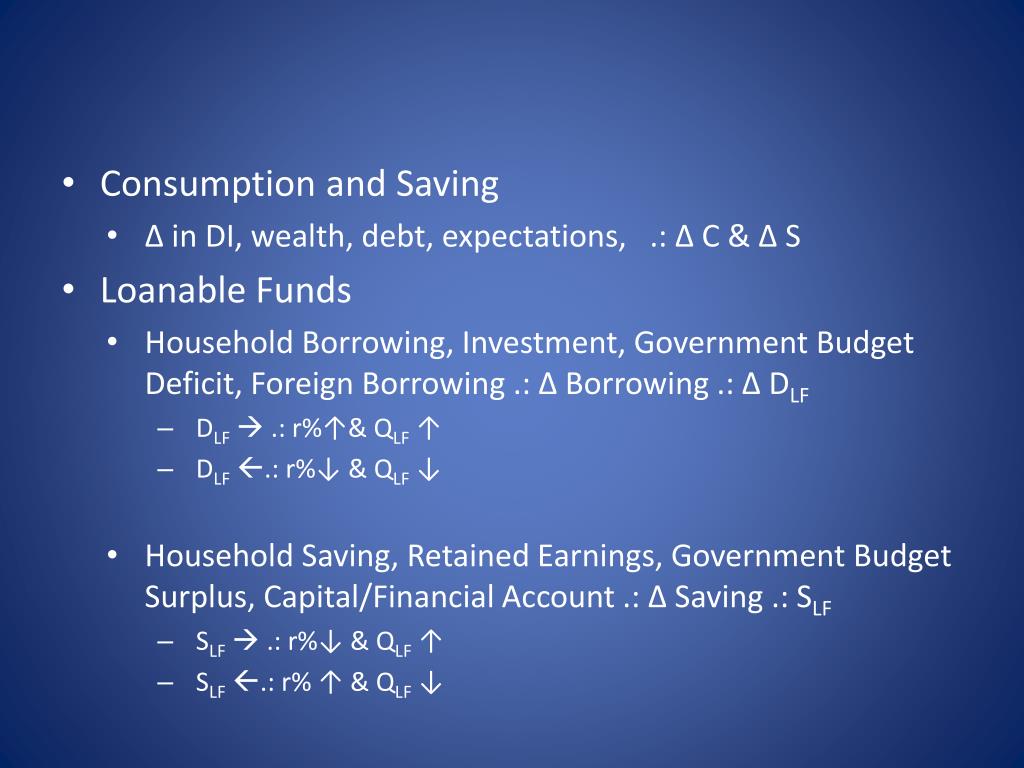 • Consumption and Saving
  • Δ in DI, wealth, debt, expectations, .: Δ C & Δ S
• Loanable Funds
  • Household Borrowing, Investment, Government Budget Deficit, Foreign Borrowing .: Δ Borrowing .: Δ $D_{LF}$
    – $D_{LF}$ → .: r%↑& $Q_{LF}$ ↑
    – $D_{LF}$ ←.: r%↓ & $Q_{LF}$ ↓

  • Household Saving, Retained Earnings, Government Budget Surplus, Capital/Financial Account .: Δ Saving .: $S_{LF}$
    – $S_{LF}$ → .: r%↓ & $Q_{LF}$ ↑
    – $S_{LF}$ ←.: r% ↑ & $Q_{LF}$ ↓